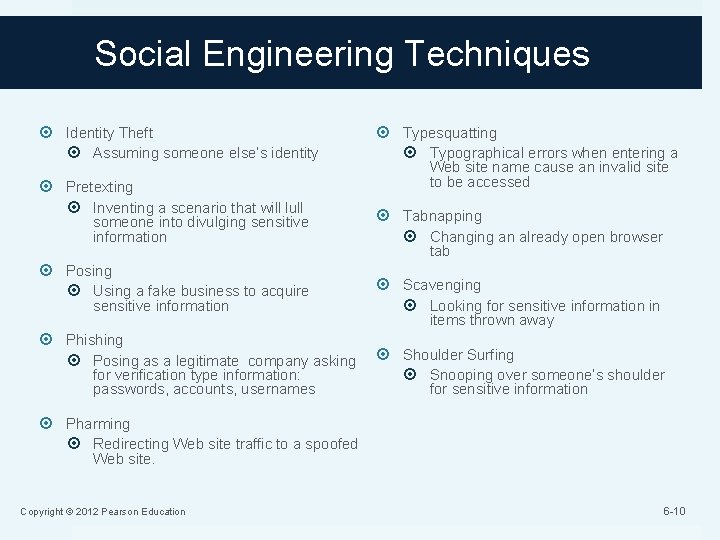 Social Engineering Techniques

Identity Theft

Assuming someone else's identity

Pretexting

Inventing a scenario that will lull someone into divulging sensitive information

Posing

Using a fake business to acquire sensitive information

Phishing

Posing as a legitimate company asking for verification type information: passwords, accounts, usernames

Pharming

Redirecting Web site traffic to a spoofed Web site.

Typesquatting

Typographical errors when entering a Web site name cause an invalid site to be accessed

Tabnapping

Changing an already open browser tab

Scavenging

Looking for sensitive information in items thrown away

Shoulder Surfing

Snooping over someone's shoulder for sensitive information

Copyright © 2012 Pearson Education

6-10